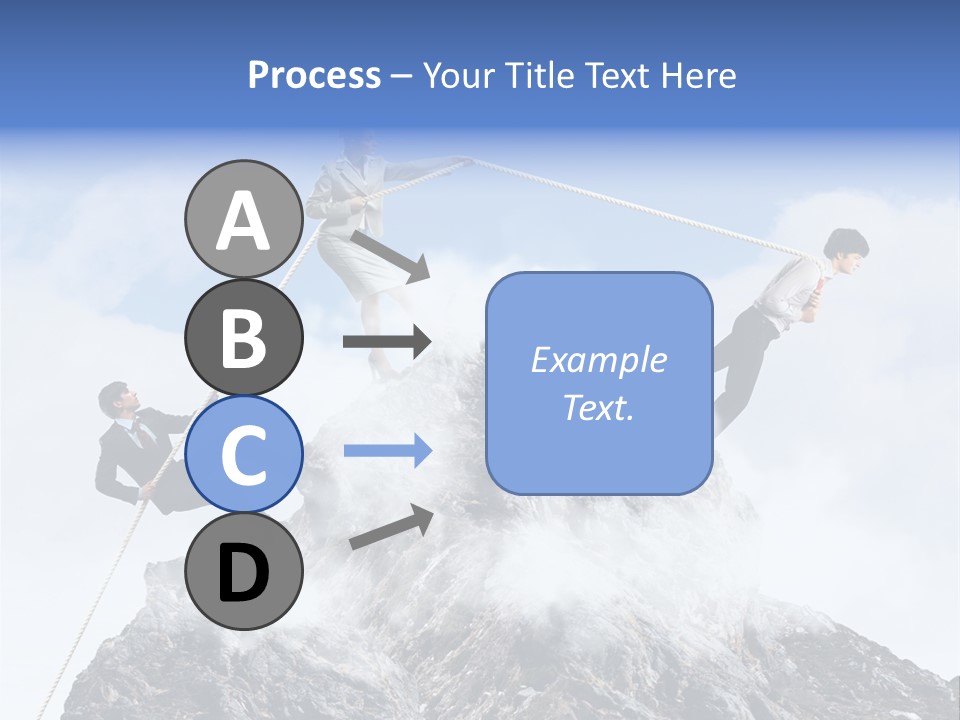 Process – Your Title Text Here

A

B

C

D

Example Text.